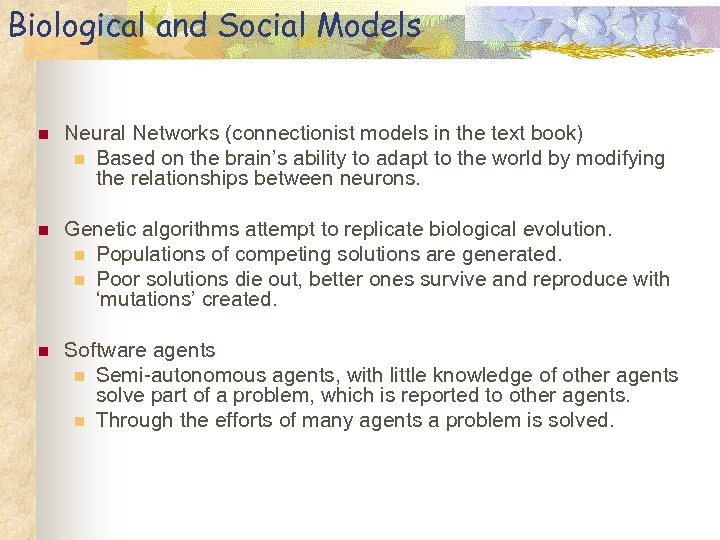 Biological and Social Models

Neural Networks (connectionist models in the text book)

Based on the brain’s ability to adapt to the world by modifying the relationships between neurons.

Genetic algorithms attempt to replicate biological evolution.

Populations of competing solutions are generated.

Poor solutions die out, better ones survive and reproduce with ‘mutations’ created.

Software agents

Semi-autonomous agents, with little knowledge of other agents solve part of a problem, which is reported to other agents.

Through the efforts of many agents a problem is solved.